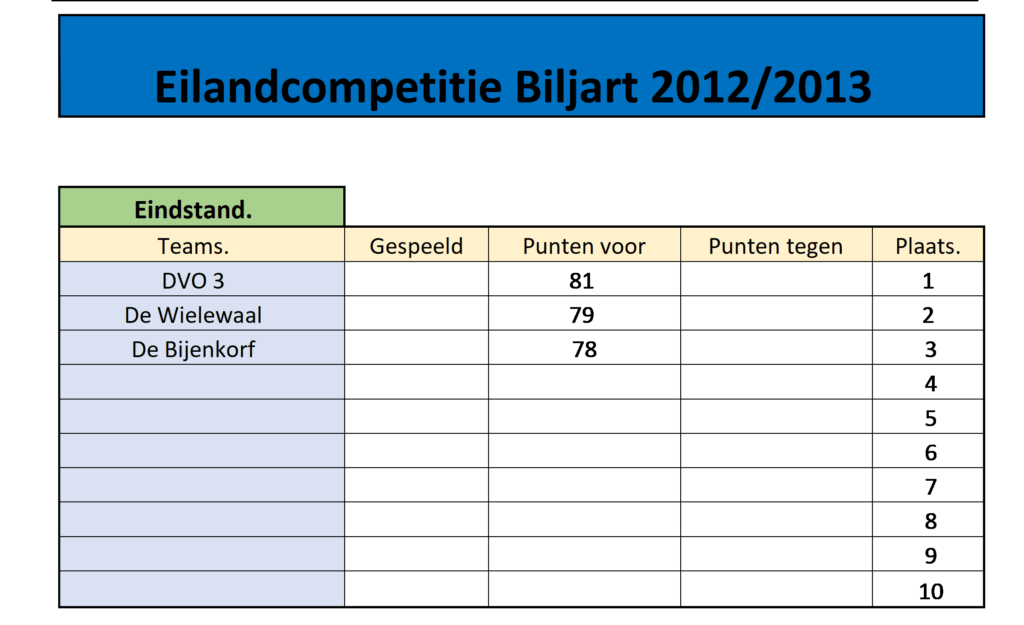 Eilandcompetitie Biljart 2012/2013

Eindstand.

| Teams. | Gespeeld | Punten voor | Punten tegen | Plaats. |
|---|---|---|---|---|
| DVO 3 | | 81 | | 1 |
| De Wielewaal | | 79 | | 2 |
| De Bijenkorf | | 78 | | 3 |
| | | | | 4 |
| | | | | 5 |
| | | | | 6 |
| | | | | 7 |
| | | | | 8 |
| | | | | 9 |
| | | | | 10 |